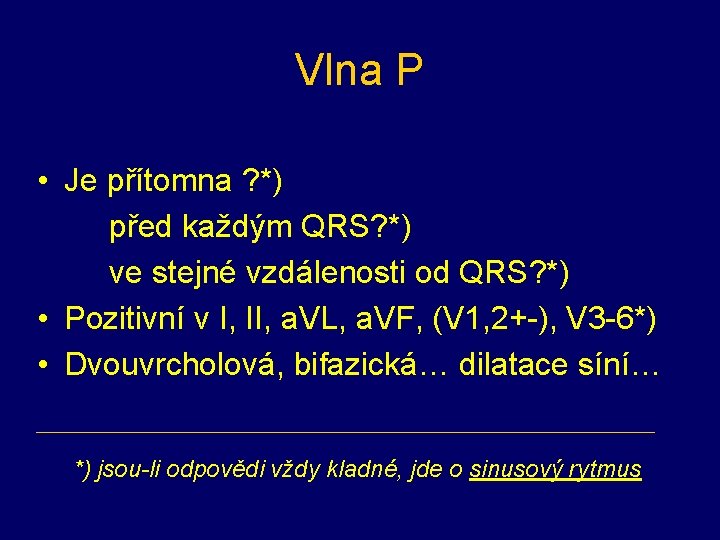 Vlna P

• Je přítomna ?*)
před každým QRS?*)
ve stejné vzdálenosti od QRS?*)
• Pozitivní v I, II, aVL, aVF, (V1,2+-), V3-6*)
• Dvouvrcholová, bifazická… dilatace síní…

*) jsou-li odpovědi vždy kladné, jde o sinusový rytmus